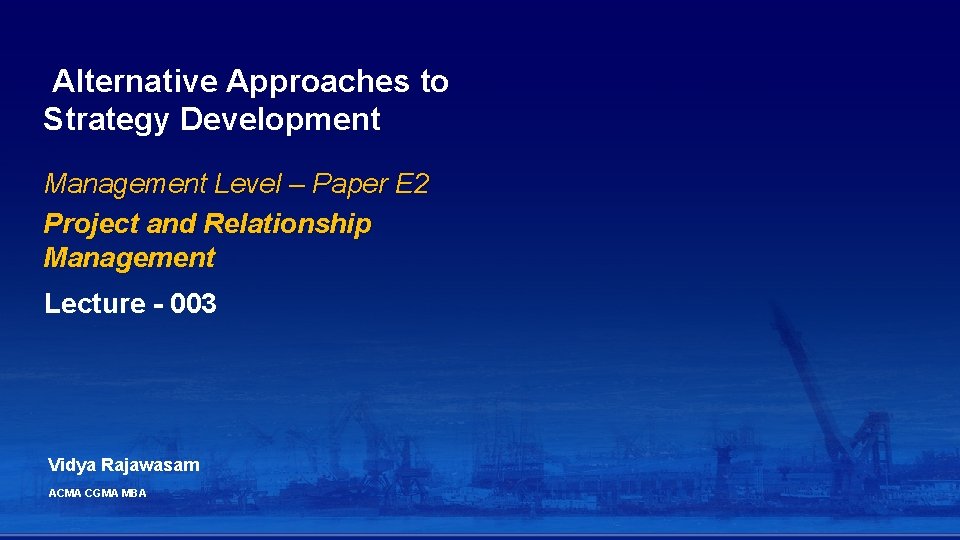 Alternative Approaches to Strategy Development

Management Level – Paper E2

Project and Relationship Management

Lecture - 003

Vidya Rajawasam

ACMA CGMA MBA